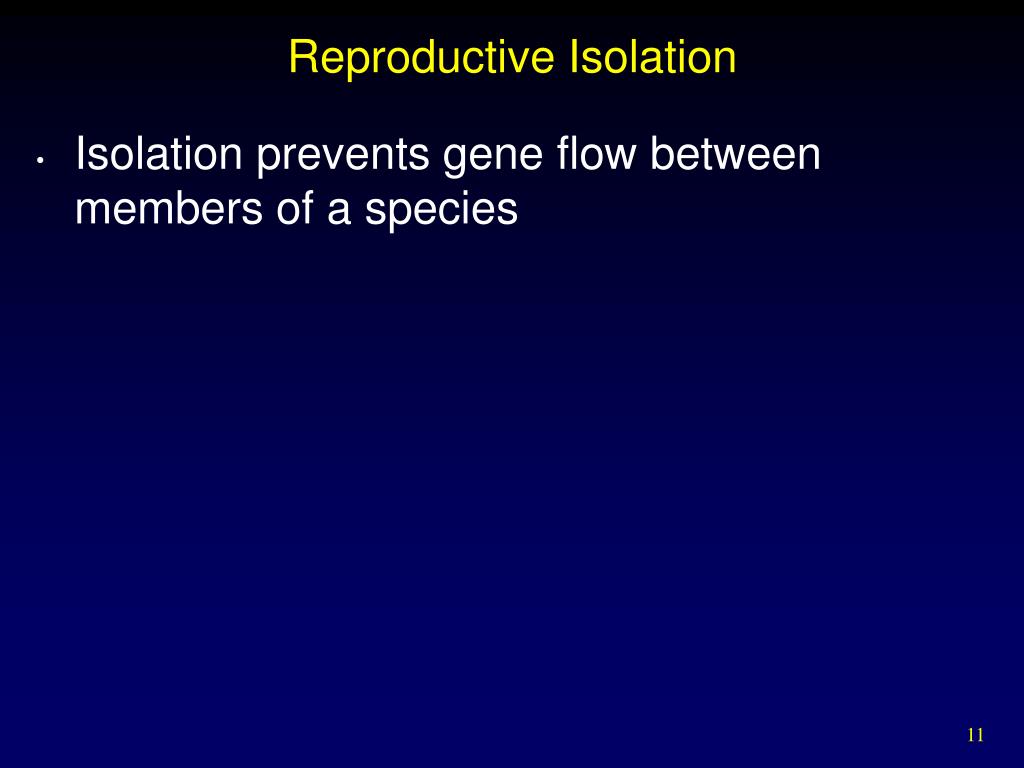 Reproductive Isolation

• Isolation prevents gene flow between members of a species

11